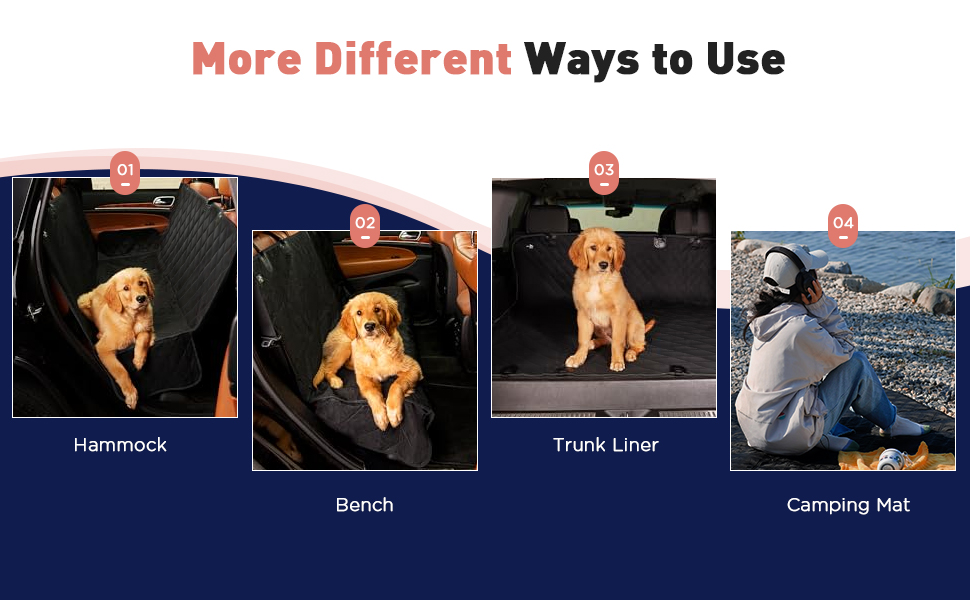 More Different Ways to Use

01

Hammock

02

Bench

03

Trunk Liner

04

Camping Mat